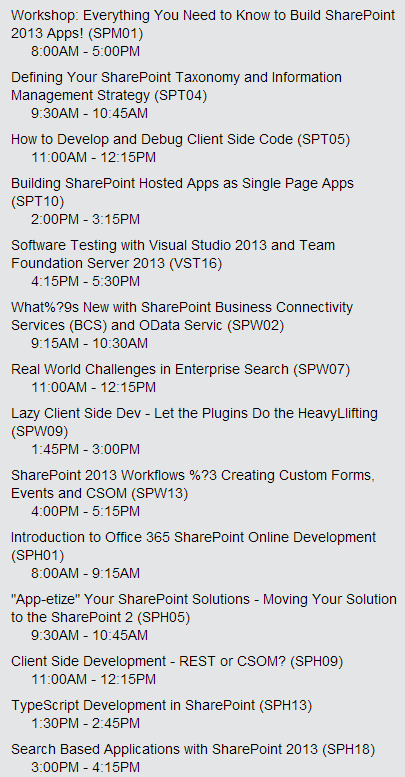 Workshop: Everything You Need to Know to Build SharePoint 2013 Apps! (SPM01)
8:00AM - 5:00PM

Defining Your SharePoint Taxonomy and Information Management Strategy (SPT04)
9:30AM - 10:45AM

How to Develop and Debug Client Side Code (SPT05)
11:00AM - 12:15PM

Building SharePoint Hosted Apps as Single Page Apps (SPT10)
2:00PM - 3:15PM

Software Testing with Visual Studio 2013 and Team Foundation Server 2013 (VST16)
4:15PM - 5:30PM

What%?9s New with SharePoint Business Connectivity Services (BCS) and OData Servic (SPW02)
9:15AM - 10:30AM

Real World Challenges in Enterprise Search (SPW07)
11:00AM - 12:15PM

Lazy Client Side Dev - Let the Plugins Do the HeavyLlifting (SPW09)
1:45PM - 3:00PM

SharePoint 2013 Workflows %?3 Creating Custom Forms, Events and CSOM (SPW13)
4:00PM - 5:15PM

Introduction to Office 365 SharePoint Online Development (SPH01)
8:00AM - 9:15AM

"App-etize" Your SharePoint Solutions - Moving Your Solution to the SharePoint 2 (SPH05)
9:30AM - 10:45AM

Client Side Development - REST or CSOM? (SPH09)
11:00AM - 12:15PM

TypeScript Development in SharePoint (SPH13)
1:30PM - 2:45PM

Search Based Applications with SharePoint 2013 (SPH18)
3:00PM - 4:15PM